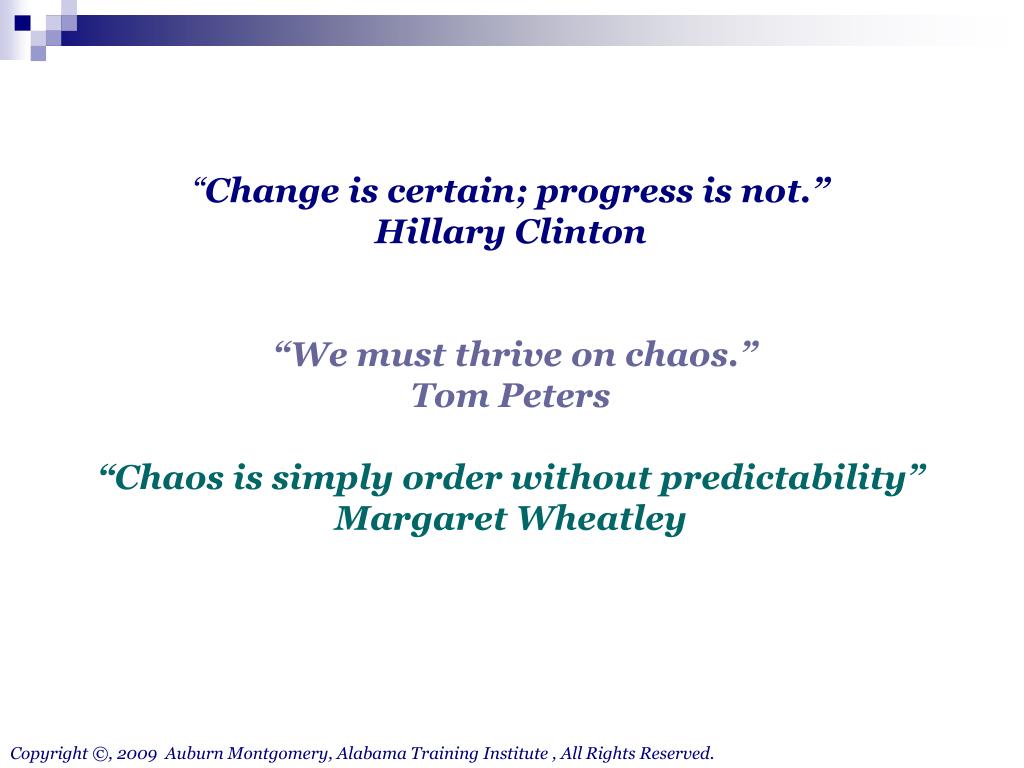 “Change is certain; progress is not.”
Hillary Clinton

“We must thrive on chaos.”
Tom Peters

“Chaos is simply order without predictability”
Margaret Wheatley

Copyright ©, 2009 Auburn Montgomery, Alabama Training Institute , All Rights Reserved.